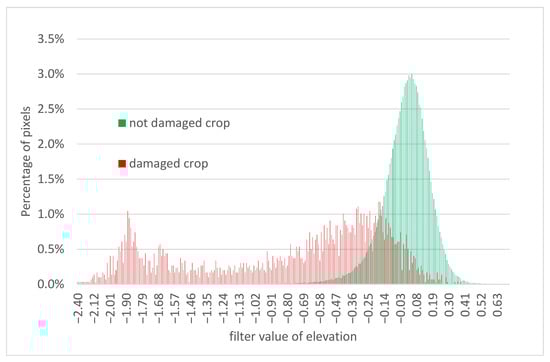 3.5%
3.0%
2.5%
2.0%
1.5%
1.0%
0.5%
0.0%

Percentage of pixels

not damaged crop
damaged crop

−2.40 −2.12 −2.01 −1.90 −1.79 −1.68 −1.57 −1.46 −1.35 −1.24 −1.13 −1.02 −0.91 −0.80 −0.69 −0.58 −0.47 −0.36 −0.25 −0.14 −0.03 0.08 0.19 0.30 0.41 0.52 0.63

filter value of elevation